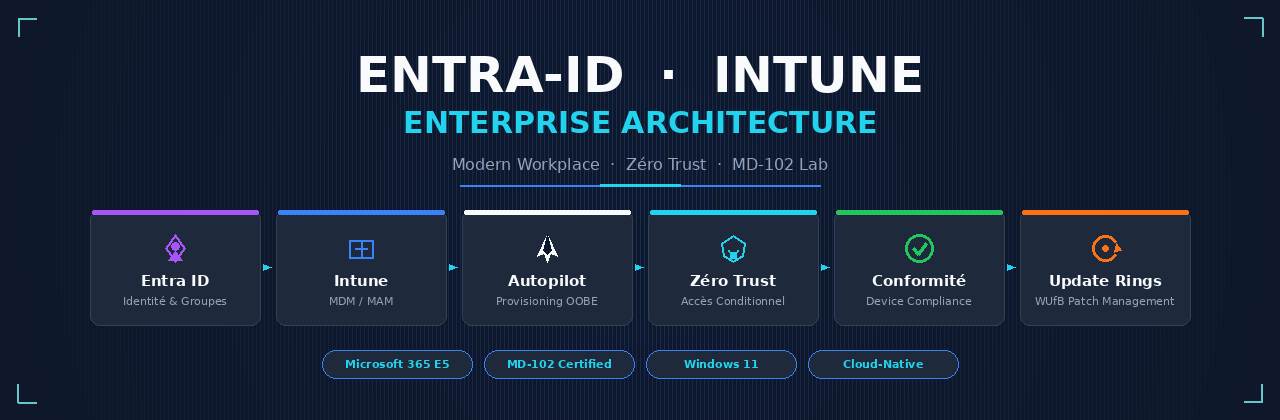 ENTRA-ID · INTUNE
ENTERPRISE ARCHITECTURE

Modern Workplace · Zéro Trust · MD-102 Lab

Entra ID
Identité & Groupes

Intune
MDM / MAM

Autopilot
Provisioning OOBE

Zéro Trust
Accès Conditionnel

Conformité
Device Compliance

Update Rings
WUfB Patch Management

Microsoft 365 E5
MD-102 Certified
Windows 11
Cloud-Native